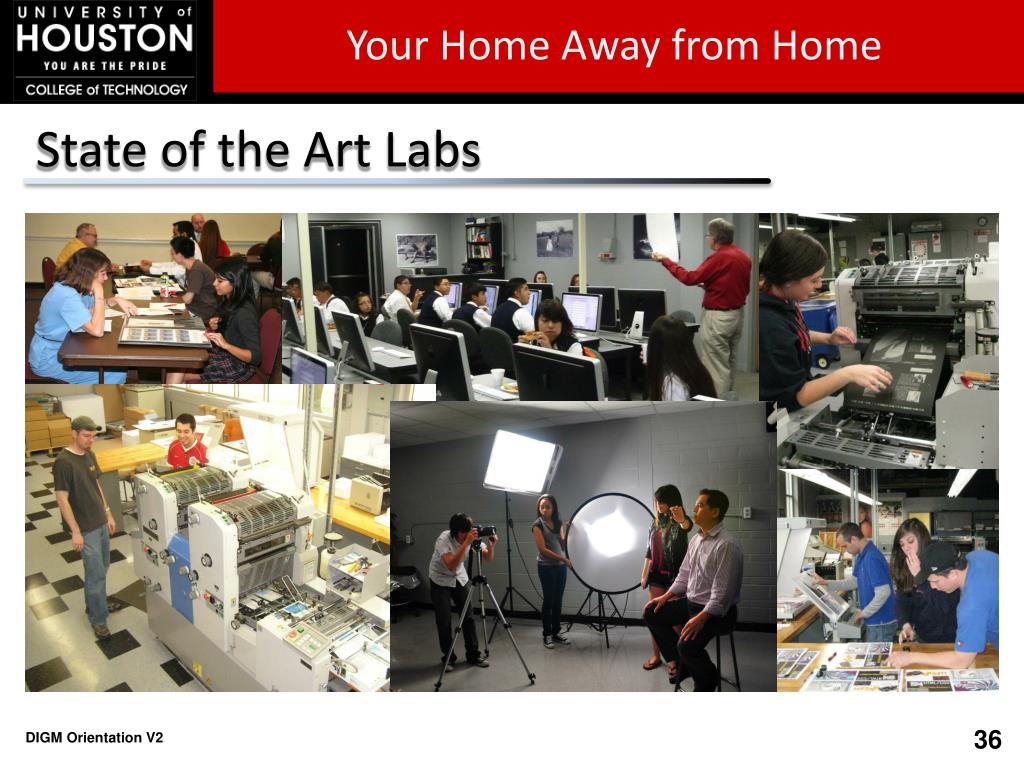 UNIVERSITY of HOUSTON
YOU ARE THE PRIDE
COLLEGE of TECHNOLOGY

Your Home Away from Home

State of the Art Labs

DIGM Orientation V2

36